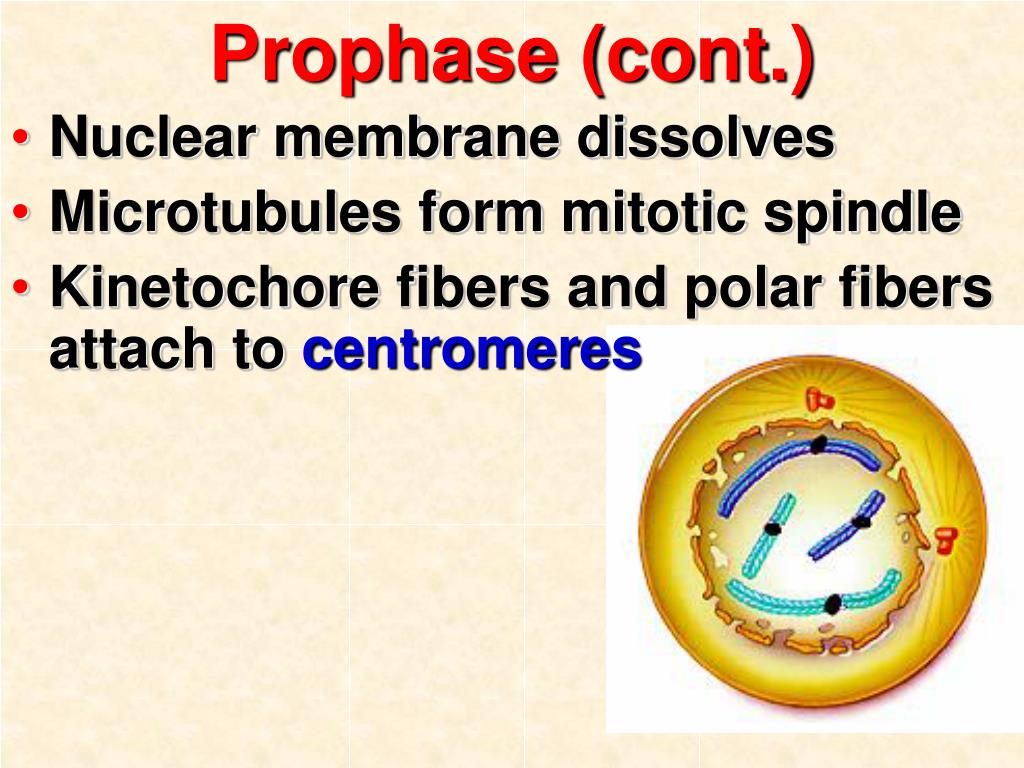 Prophase (cont.)

• Nuclear membrane dissolves
• Microtubules form mitotic spindle
• Kinetochore fibers and polar fibers attach to centromeres